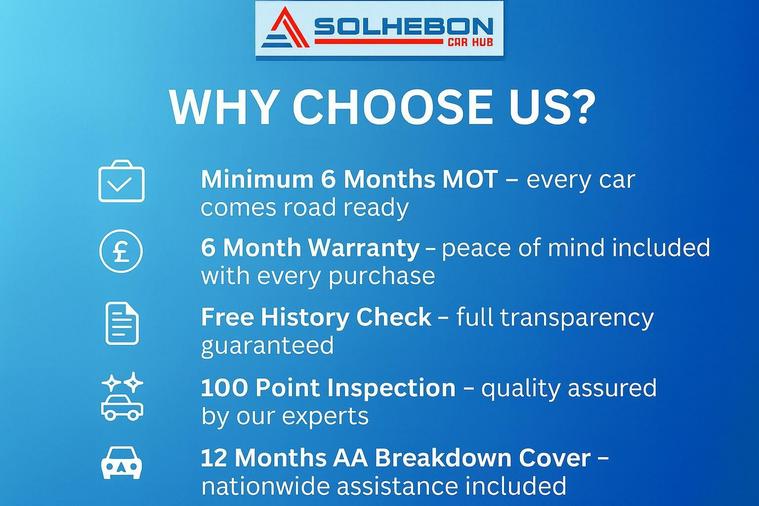 SOLHEBON
CAR HUB

WHY CHOOSE US?

Minimum 6 Months MOT – every car comes road ready

£

6 Month Warranty – peace of mind included with every purchase

Free History Check – full transparency guaranteed

100 Point Inspection – quality assured by our experts

12 Months AA Breakdown Cover – nationwide assistance included